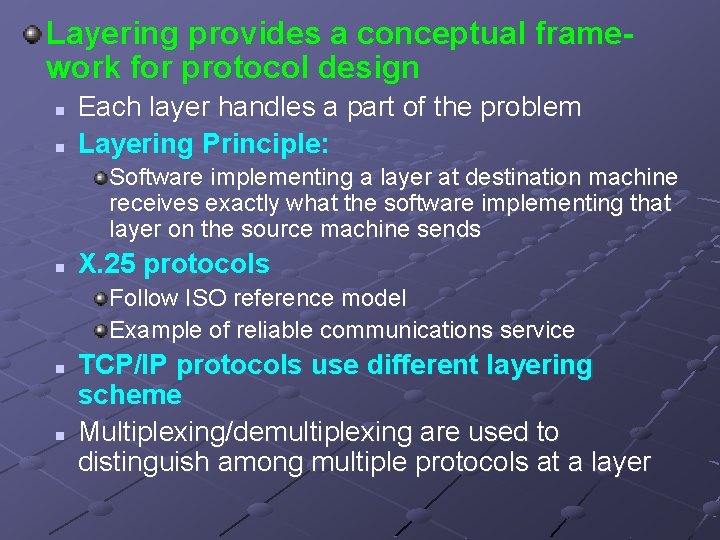 Layering provides a conceptual framework for protocol design

Each layer handles a part of the problem

Layering Principle:

Software implementing a layer at destination machine receives exactly what the software implementing that layer on the source machine sends

X.25 protocols

Follow ISO reference model

Example of reliable communications service

TCP/IP protocols use different layering scheme

Multiplexing/demultiplexing are used to distinguish among multiple protocols at a layer